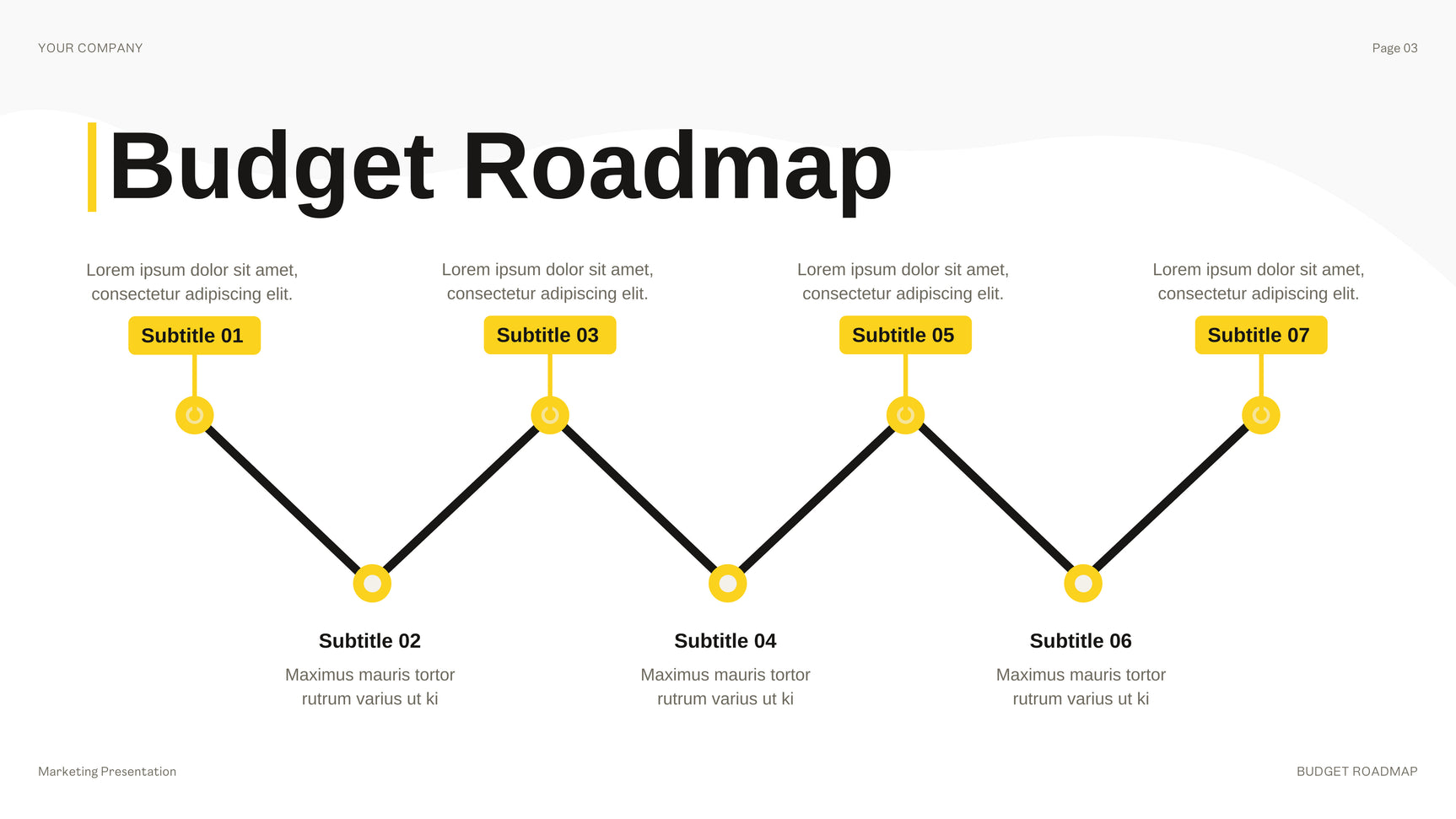 YOUR COMPANY

Page 03

Budget Roadmap

Lorem ipsum dolor sit amet, consectetur adipiscing elit.

Subtitle 01

Lorem ipsum dolor sit amet, consectetur adipiscing elit.

Subtitle 03

Lorem ipsum dolor sit amet, consectetur adipiscing elit.

Subtitle 05

Lorem ipsum dolor sit amet, consectetur adipiscing elit.

Subtitle 07

Subtitle 02

Maximus mauris tortor rutrum varius ut ki

Subtitle 04

Maximus mauris tortor rutrum varius ut ki

Subtitle 06

Maximus mauris tortor rutrum varius ut ki

Marketing Presentation

BUDGET ROADMAP